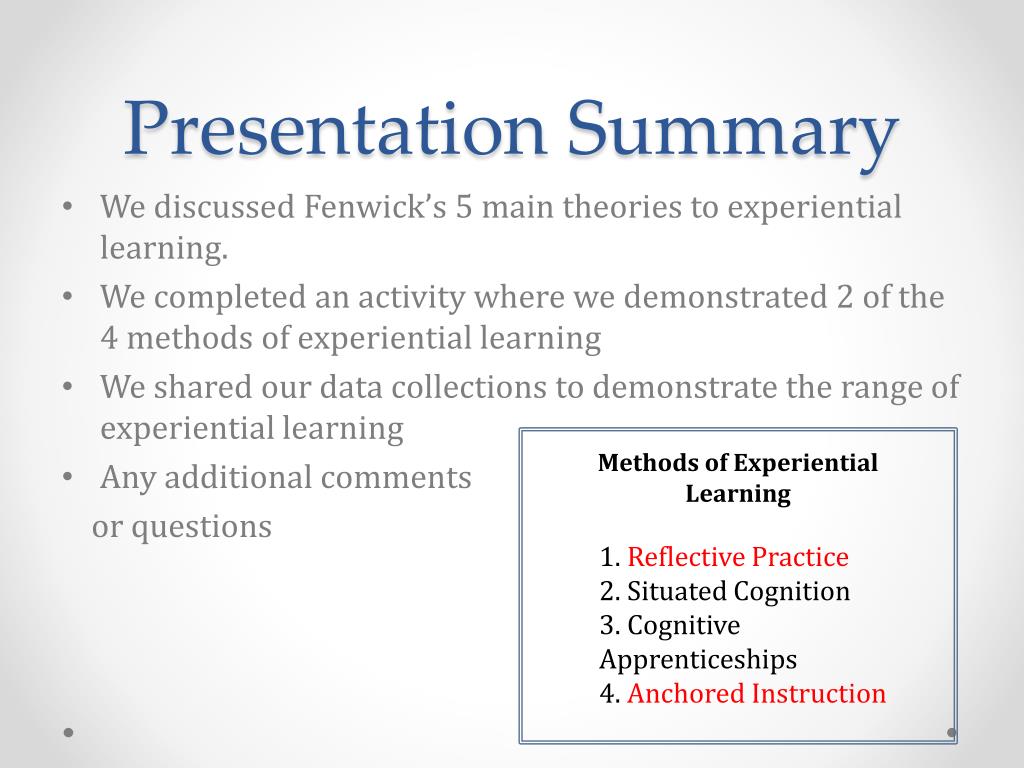 Presentation Summary

• We discussed Fenwick's 5 main theories to experiential learning.
• We completed an activity where we demonstrated 2 of the 4 methods of experiential learning
• We shared our data collections to demonstrate the range of experiential learning
• Any additional comments or questions

Methods of Experiential Learning

1. Reflective Practice
2. Situated Cognition
3. Cognitive Apprenticeships
4. Anchored Instruction